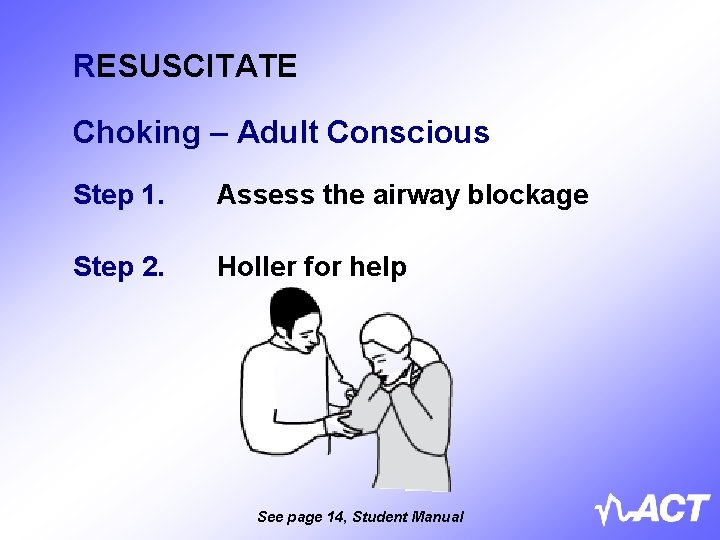 RESUSCITATE

Choking – Adult Conscious

Step 1. Assess the airway blockage

Step 2. Holler for help

See page 14, Student Manual

ACT